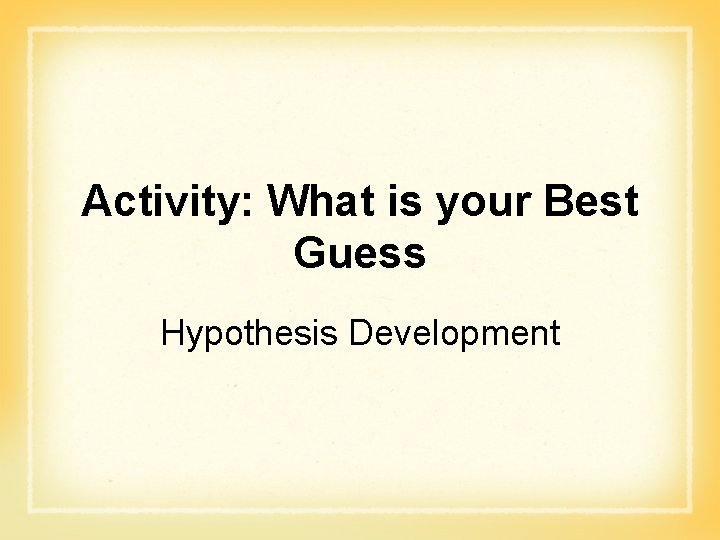 Activity: What is your Best Guess

Hypothesis Development